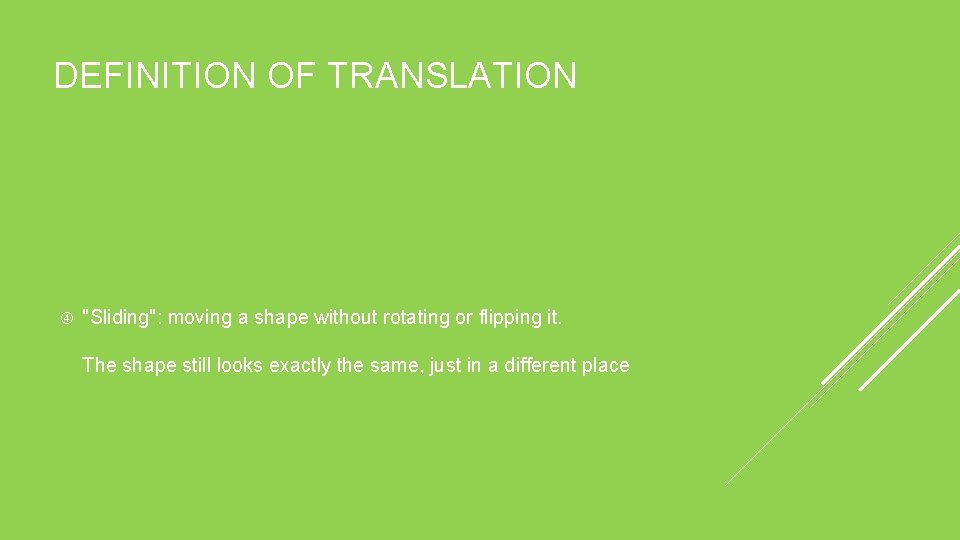 DEFINITION OF TRANSLATION

"Sliding": moving a shape without rotating or flipping it.

The shape still looks exactly the same, just in a different place